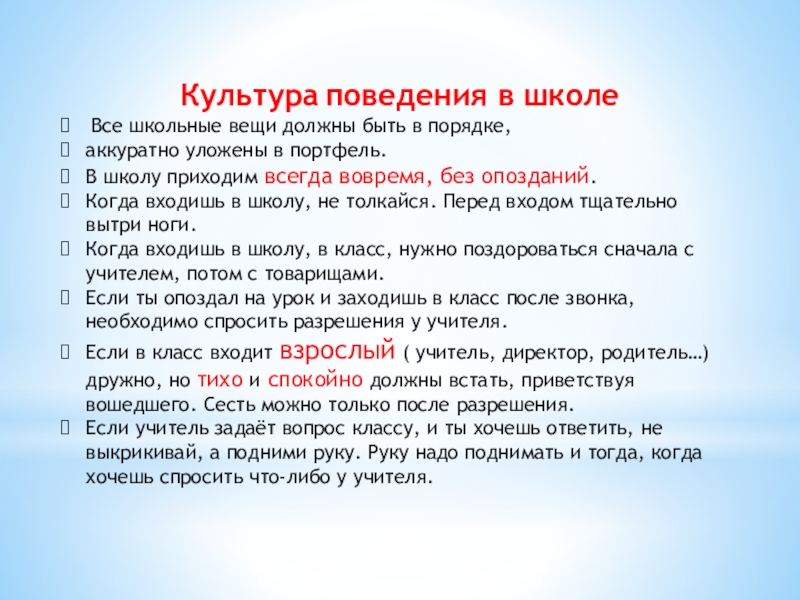 Культура поведения в школе

 Все школьные вещи должны быть в порядке,

 аккуратно уложены в портфель.

 В школу приходим всегда вовремя, без опозданий.

 Когда входишь в школу, не толкайся. Перед входом тщательно вытри ноги.

 Когда входишь в школу, в класс, нужно поздороваться сначала с учителем, потом с товарищами.

 Если ты опоздал на урок и заходишь в класс после звонка, необходимо спросить разрешения у учителя.

 Если в класс входит взрослый ( учитель, директор, родитель…) дружно, но тихо и спокойно должны встать, приветствуя вошедшего. Сесть можно только после разрешения.

 Если учитель задаёт вопрос классу, и ты хочешь ответить, не выкрикивай, а подними руку. Руку надо поднимать и тогда, когда хочешь спросить что-либо у учителя.